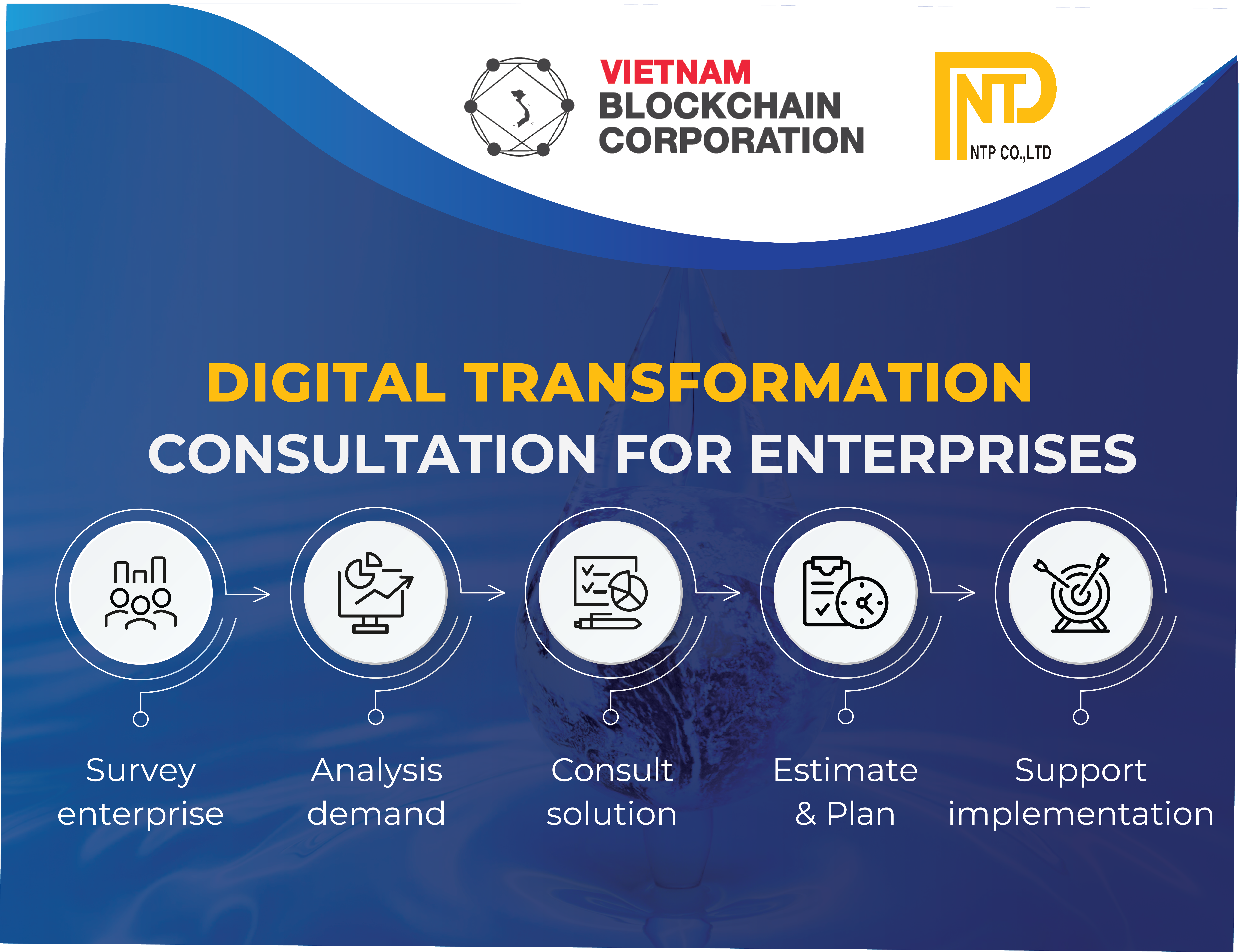 VIETNAM BLOCKCHAIN CORPORATION

NTP

NTP CO.,LTD

DIGITAL TRANSFORMATION CONSULTATION FOR ENTERPRISES

Survey enterprise

Analysis demand

Consult solution

Estimate & Plan

Support implementation